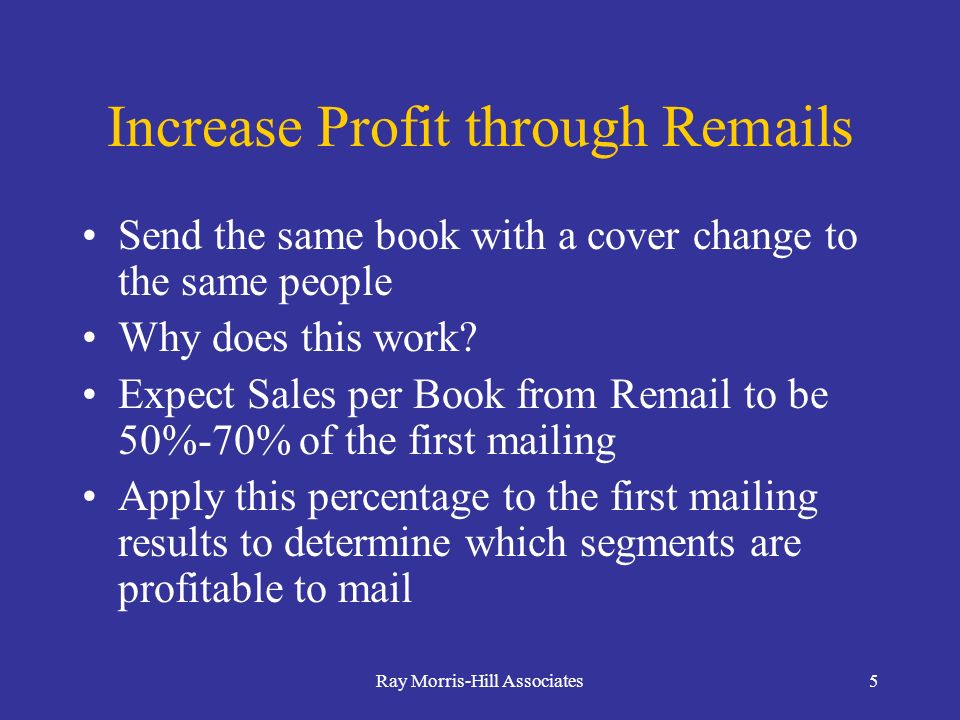 Increase Profit through Remails

• Send the same book with a cover change to the same people
• Why does this work?
• Expect Sales per Book from Remail to be 50%-70% of the first mailing
• Apply this percentage to the first mailing results to determine which segments are profitable to mail

Ray Morris-Hill Associates

5